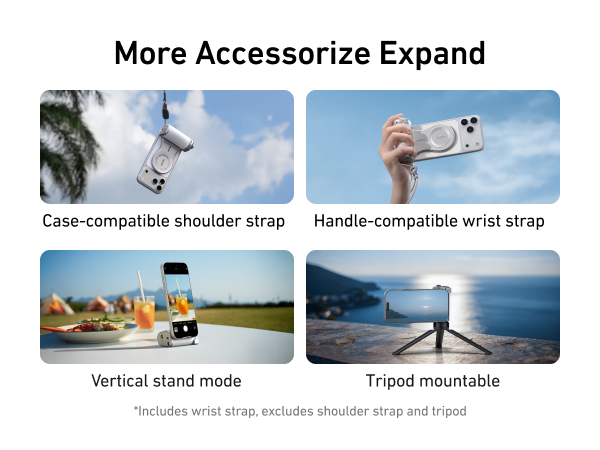 More Accessorize Expand

Case-compatible shoulder strap

Handle-compatible wrist strap

Vertical stand mode

Tripod mountable

*Includes wrist strap, excludes shoulder strap and tripod